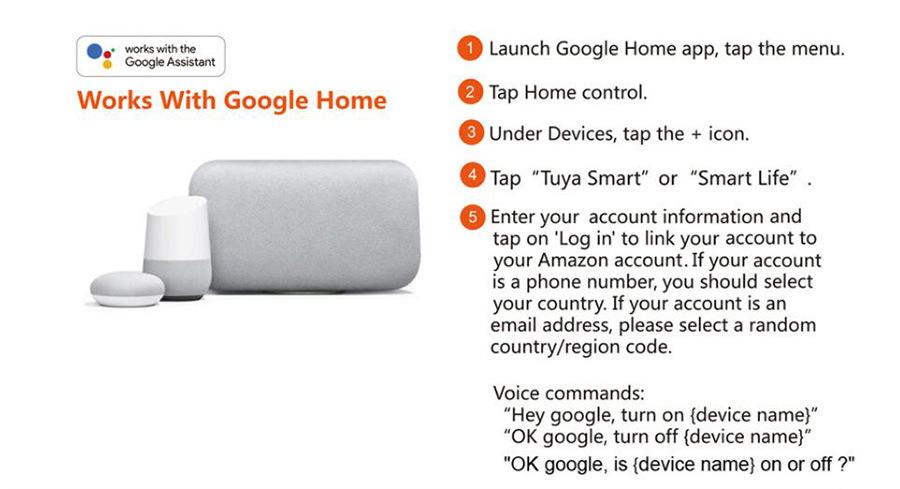 works with the Google Assistant

Works With Google Home

1 Launch Google Home app, tap the menu.

2 Tap Home control.

3 Under Devices, tap the + icon.

4 Tap "Tuya Smart" or "Smart Life".

5 Enter your account information and tap on 'Log in' to link your account to your Amazon account. If your account is a phone number, you should select your country. If your account is an email address, please select a random country/region code.

Voice commands:
"Hey google, turn on {device name}"
"OK google, turn off {device name}"
"OK google, is {device name} on or off ?"